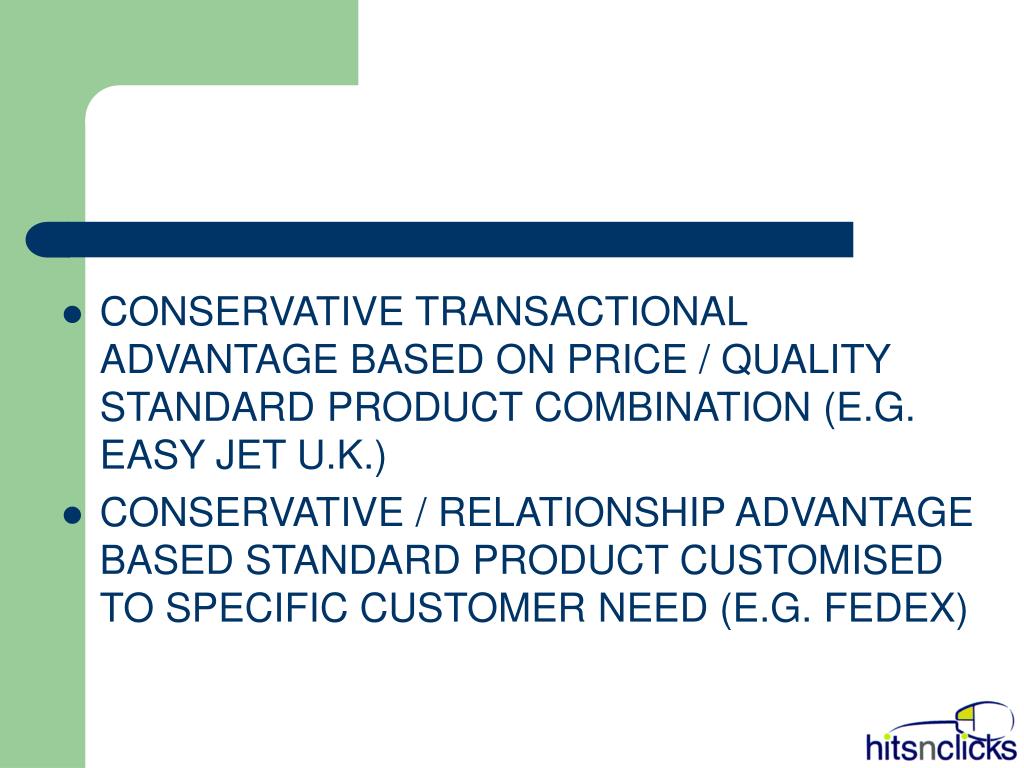 - CONSERVATIVE TRANSACTIONAL ADVANTAGE BASED ON PRICE / QUALITY STANDARD PRODUCT COMBINATION (E.G. EASY JET U.K.)
- CONSERVATIVE / RELATIONSHIP ADVANTAGE BASED STANDARD PRODUCT CUSTOMISED TO SPECIFIC CUSTOMER NEED (E.G. FEDEX)

hitsnclicks